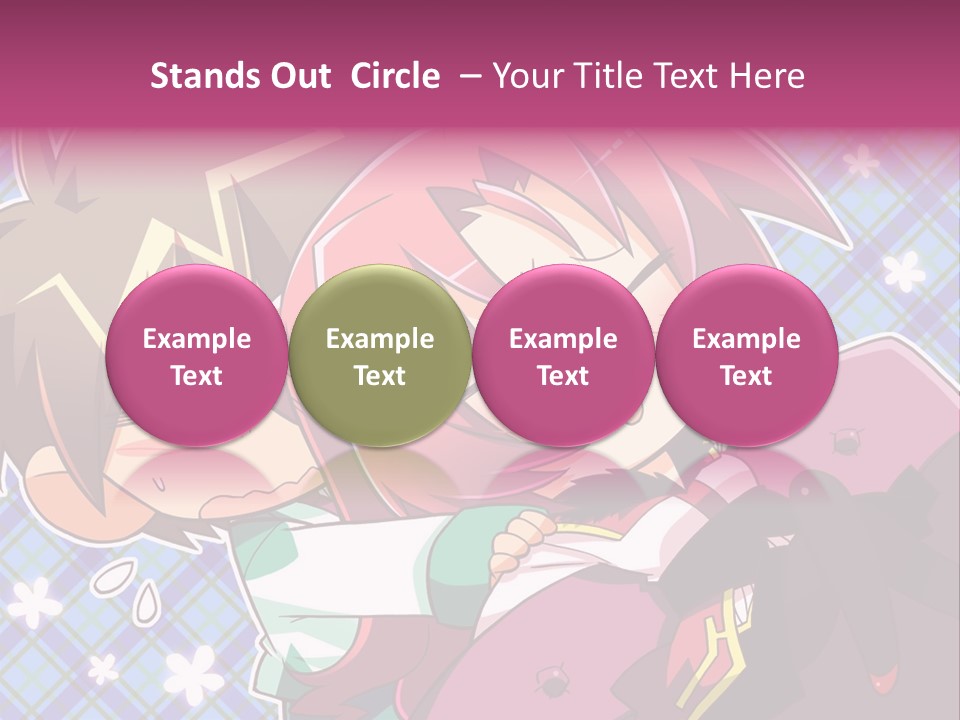 Stands Out Circle – Your Title Text Here

Example Text

Example Text

Example Text

Example Text